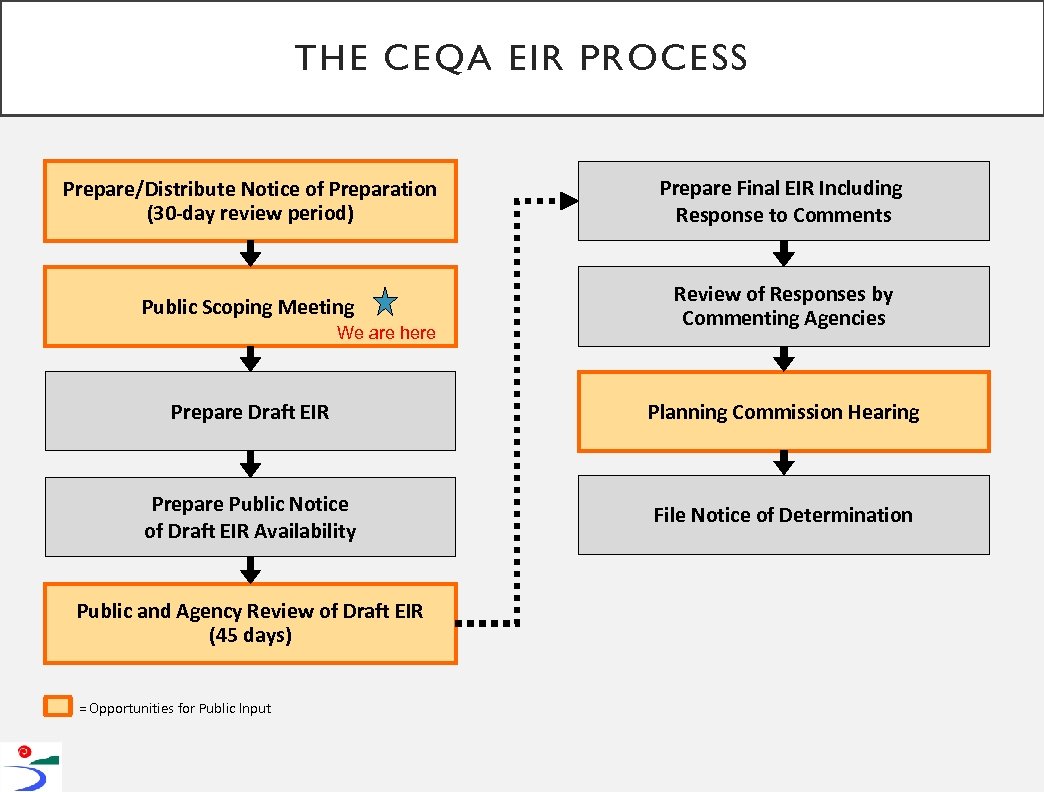 THE CEQA EIR PROCESS

Prepare/Distribute Notice of Preparation (30-day review period)

Public Scoping Meeting

We are here

Prepare Draft EIR

Prepare Public Notice of Draft EIR Availability

Public and Agency Review of Draft EIR (45 days)

Prepare Final EIR Including Response to Comments

Review of Responses by Commenting Agencies

Planning Commission Hearing

File Notice of Determination

= Opportunities for Public Input